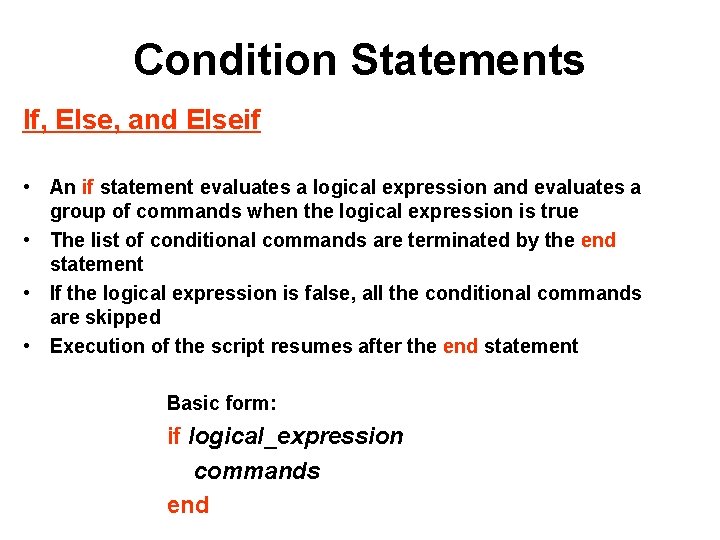 Condition Statements

If, Else, and Elseif

• An if statement evaluates a logical expression and evaluates a group of commands when the logical expression is true
• The list of conditional commands are terminated by the end statement
• If the logical expression is false, all the conditional commands are skipped
• Execution of the script resumes after the end statement

Basic form:
if logical_expression
commands
end